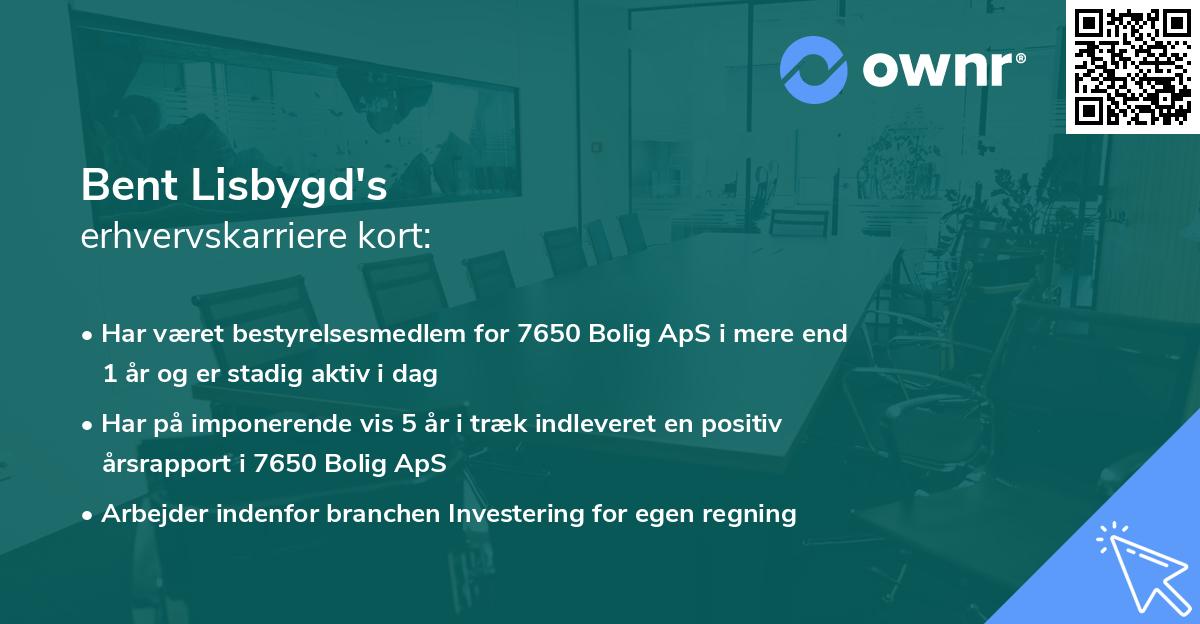 ownr®

Bent Lisbygd's
erhvervskarriere kort:

• Har været bestyrelsesmedlem for 7650 Bolig ApS i mere end 1 år og er stadig aktiv i dag

• Har på imponerende vis 5 år i træk indleveret en positiv årsrapport i 7650 Bolig ApS

• Arbejder indenfor branchen Investering for egen regning